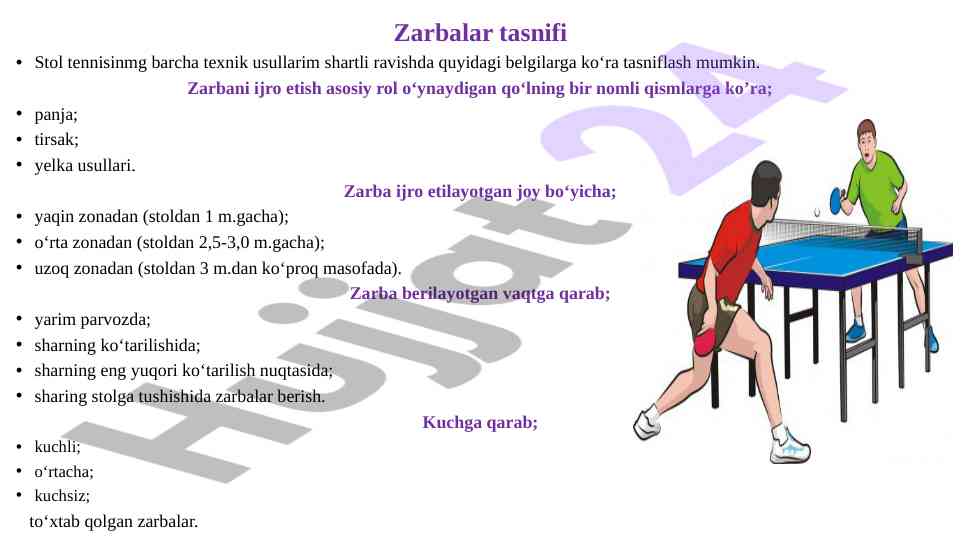 Zarbalar tasnifi

• Stol tennisinmg barcha texnik usullarim shartli ravishda quyidagi belgilarga ko‘ra tasniflash mumkin.

Zarbani ijro etish asosiy rol o‘ynaydigan qo‘lning bir nomli qismlarga ko‘ra;

• panja;
• tirsak;
• yelka usullari.

Zarba ijro etilayotgan joy bo‘yicha;

• yaqin zonadan (stoldan 1 m.gacha);
• o‘rta zonadan (stoldan 2,5-3,0 m.gacha);
• uzoq zonadan (stoldan 3 m.dan ko‘proq masofada).

Zarba berilayotgan vaqtga qarab;

• yarim parvozda;
• sharning ko‘tarilishida;
• sharning eng yuqori ko‘tarilish nuqtasida;
• sharing stolga tushishida zarbalar berish.

Kuchga qarab;

• kuchli;
• o‘rtacha;
• kuchsiz;
to‘xtab qolgan zarbalar.

Hujjat24